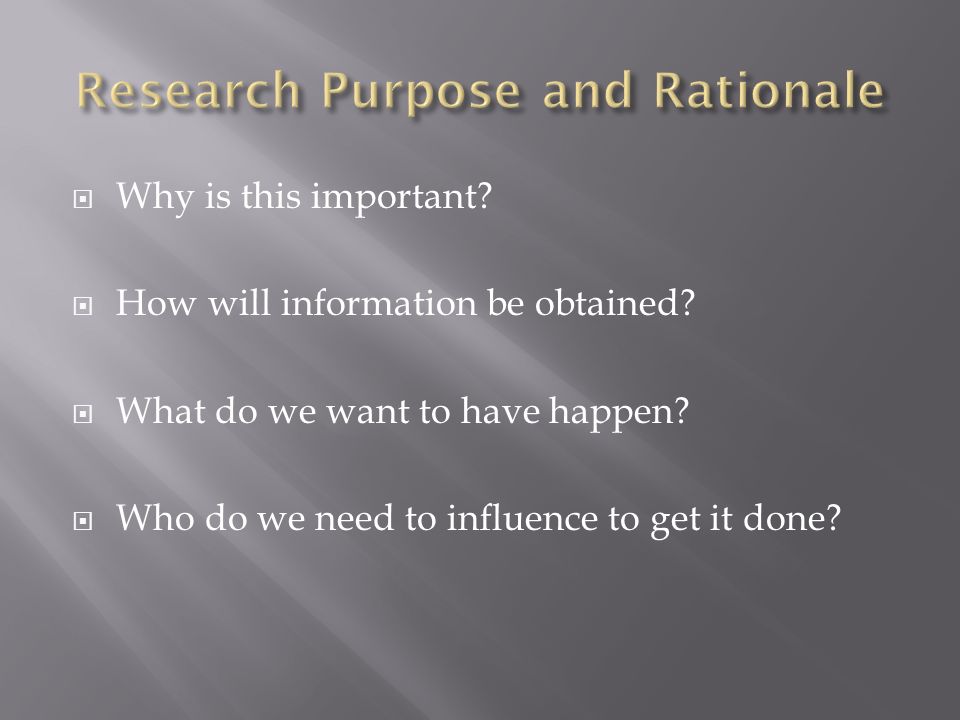 Research Purpose and Rationale

Why is this important?

How will information be obtained?

What do we want to have happen?

Who do we need to influence to get it done?